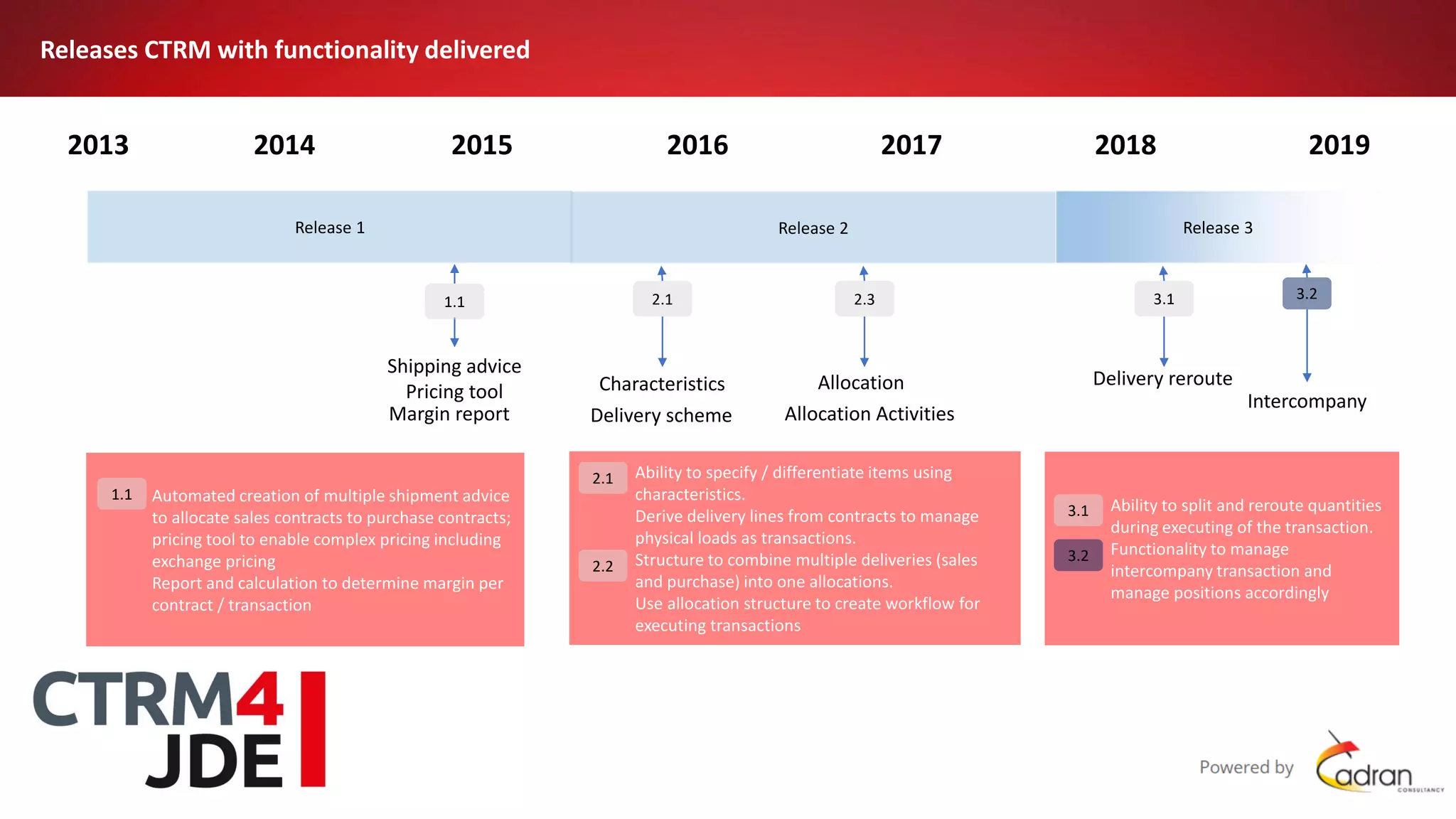 Releases CTRM with functionality delivered

2013 2014 2015 2016 2017 2018 2019

Release 1

Release 2

Release 3

1.1

Shipping advice
Pricing tool
Margin report

2.1

Characteristics
Delivery scheme

2.3

Allocation
Allocation Activities

3.1

Delivery reroute

3.2

Intercompany

1.1 Automated creation of multiple shipment advice to allocate sales contracts to purchase contracts; pricing tool to enable complex pricing including exchange pricing
Report and calculation to determine margin per contract / transaction

2.1 Ability to specify / differentiate items using characteristics.
Derive delivery lines from contracts to manage physical loads as transactions.
2.2 Structure to combine multiple deliveries (sales and purchase) into one allocations.
Use allocation structure to create workflow for executing transactions

3.1 Ability to split and reroute quantities during executing of the transaction.
3.2 Functionality to manage intercompany transaction and manage positions accordingly

CTRM4 JDE

Powered by Cadran CONSULTANCY